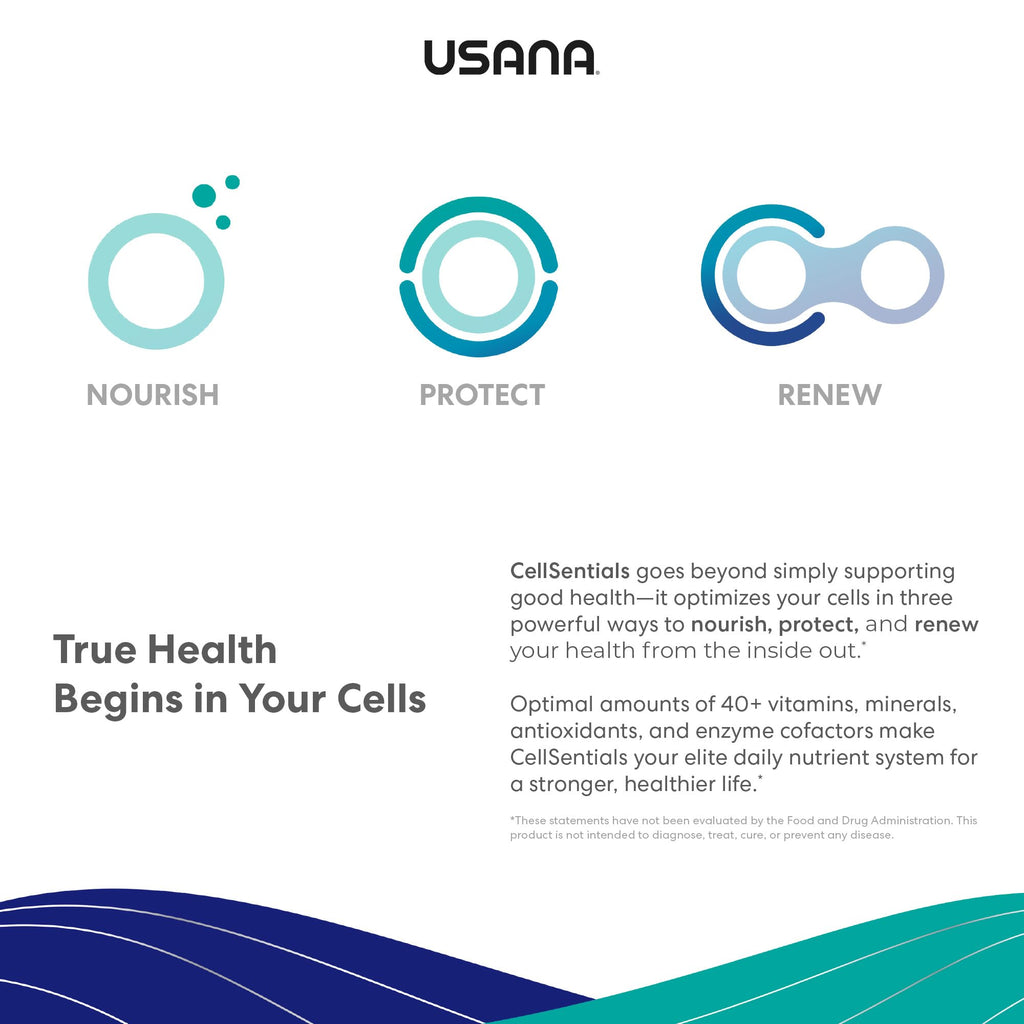 USANA.

NOURISH

PROTECT

RENEW

True Health Begins in Your Cells

CellSentials goes beyond simply supporting good health—it optimizes your cells in three powerful ways to nourish, protect, and renew your health from the inside out.*

Optimal amounts of 40+ vitamins, minerals, antioxidants, and enzyme cofactors make CellSentials your elite daily nutrient system for a stronger, healthier life.*

*These statements have not been evaluated by the Food and Drug Administration. This product is not intended to diagnose, treat, cure, or prevent any disease.